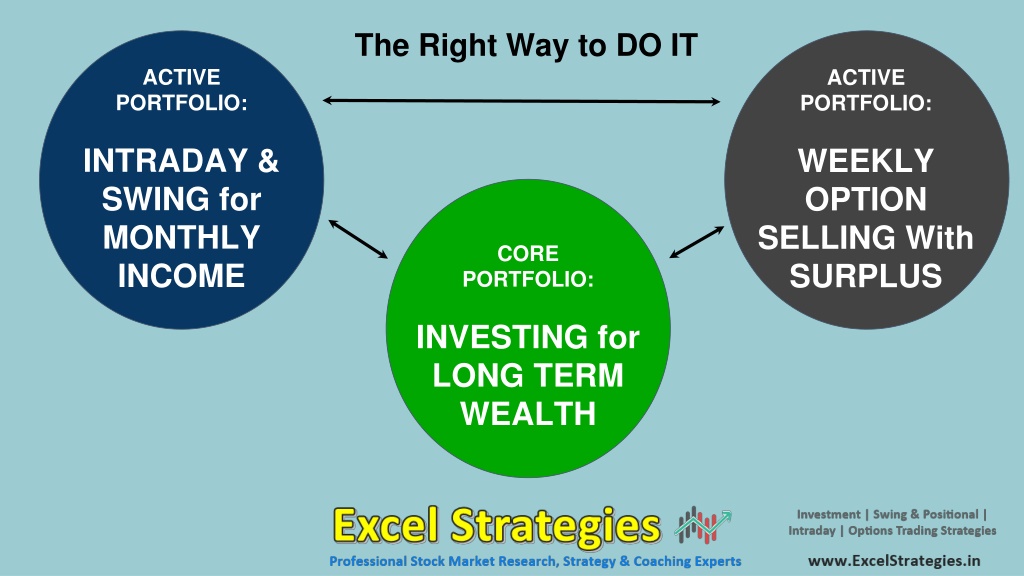 The Right Way to DO IT

ACTIVE PORTFOLIO:

INTRADAY & SWING for MONTHLY INCOME

CORE PORTFOLIO:

INVESTING for LONG TERM WEALTH

ACTIVE PORTFOLIO:

WEEKLY OPTION SELLING With SURPLUS

Excel Strategies

Professional Stock Market Research, Strategy & Coaching Experts

Investment | Swing & Positional | Intraday | Options Trading Strategies

www.ExcelStrategies.in